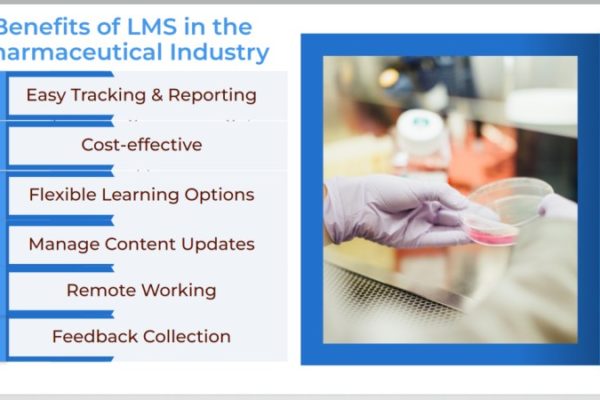 Benefits of LMS in the
harmaceutical Industry

Easy Tracking & Reporting

Cost-effective

Flexible Learning Options

Manage Content Updates

Remote Working

Feedback Collection